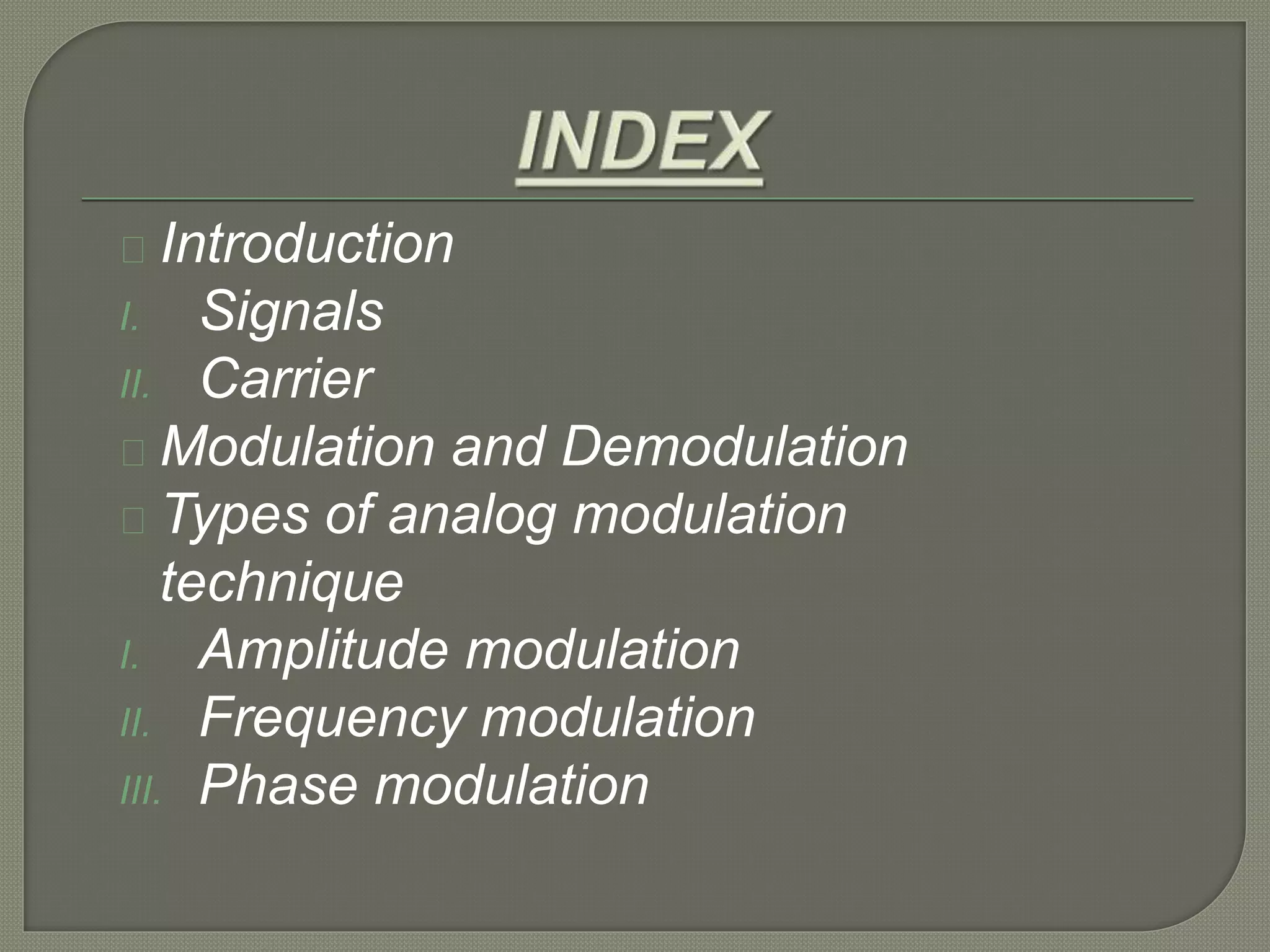 INDEX

Introduction
I. Signals
II. Carrier
Modulation and Demodulation
Types of analog modulation technique
I. Amplitude modulation
II. Frequency modulation
III. Phase modulation